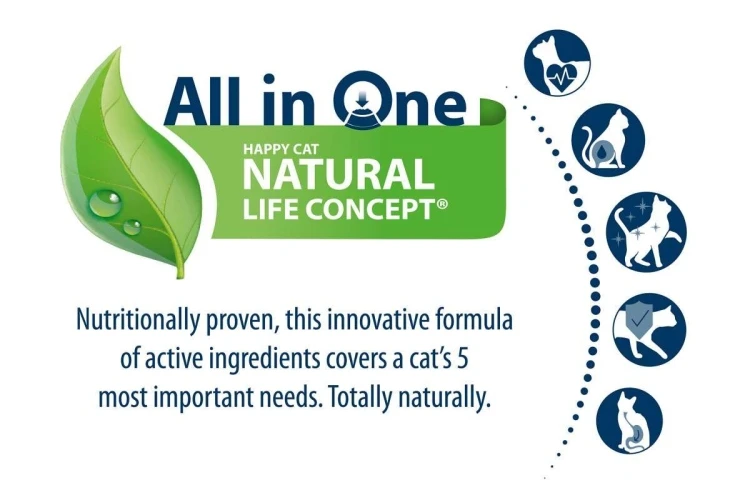 All in One

HAPPY CAT
NATURAL
LIFE CONCEPT®

Nutritionally proven, this innovative formula of active ingredients covers a cat's 5 most important needs. Totally naturally.